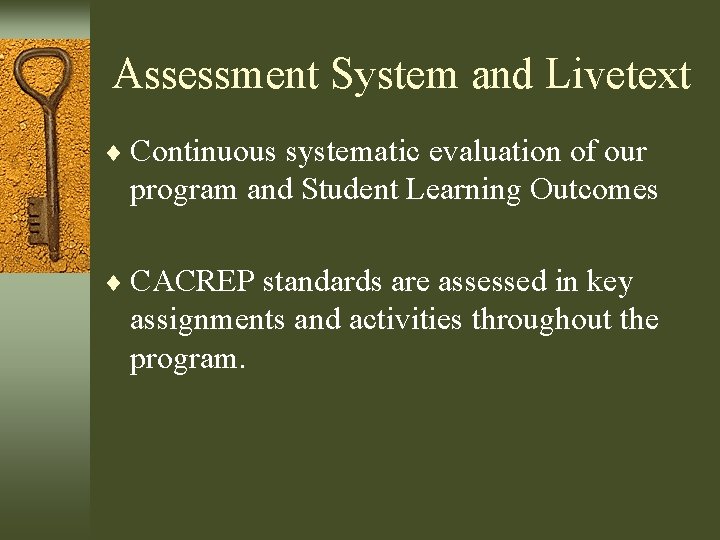 Assessment System and Livetext

♦ Continuous systematic evaluation of our program and Student Learning Outcomes

♦ CACREP standards are assessed in key assignments and activities throughout the program.